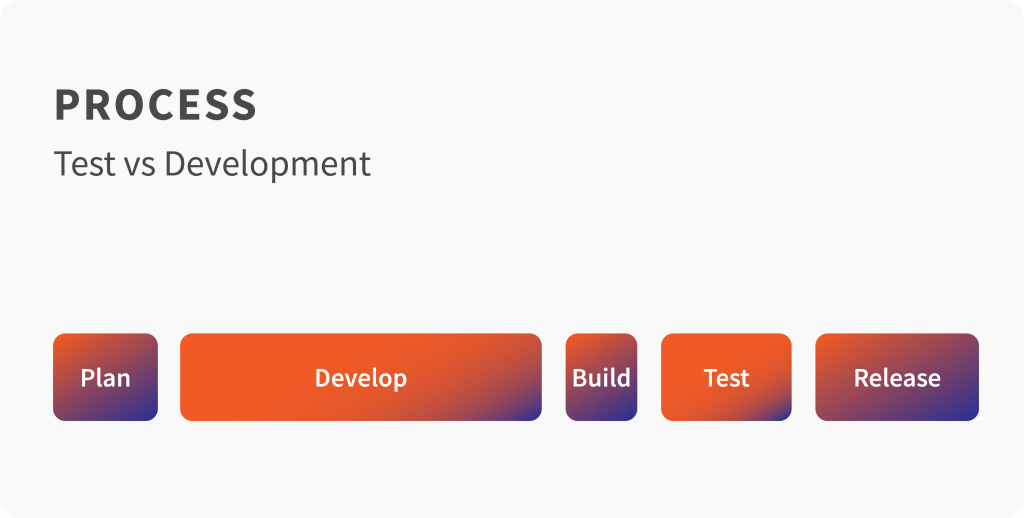 PROCESS
Test vs Development

Plan
Develop
Build
Test
Release